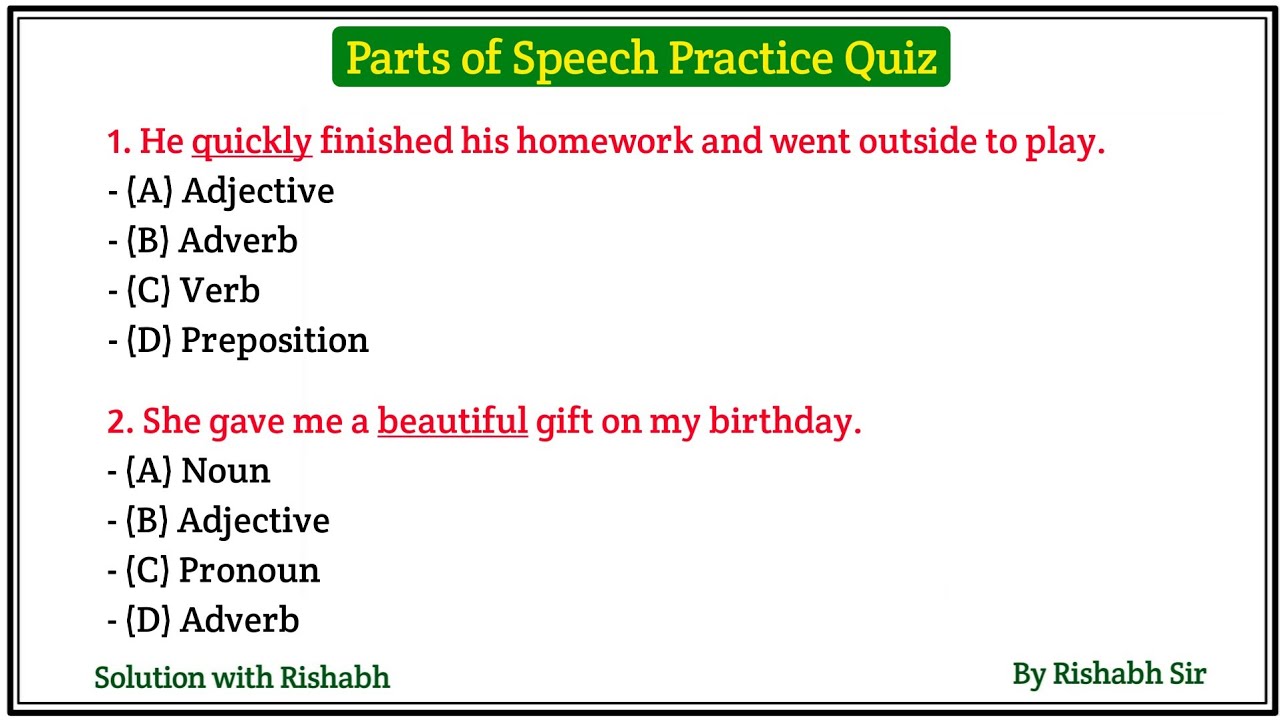 Parts of Speech Practice Quiz

1. He quickly finished his homework and went outside to play.
- (A) Adjective
- (B) Adverb
- (C) Verb
- (D) Preposition

2. She gave me a beautiful gift on my birthday.
- (A) Noun
- (B) Adjective
- (C) Pronoun
- (D) Adverb

Solution with Rishabh

By Rishabh Sir